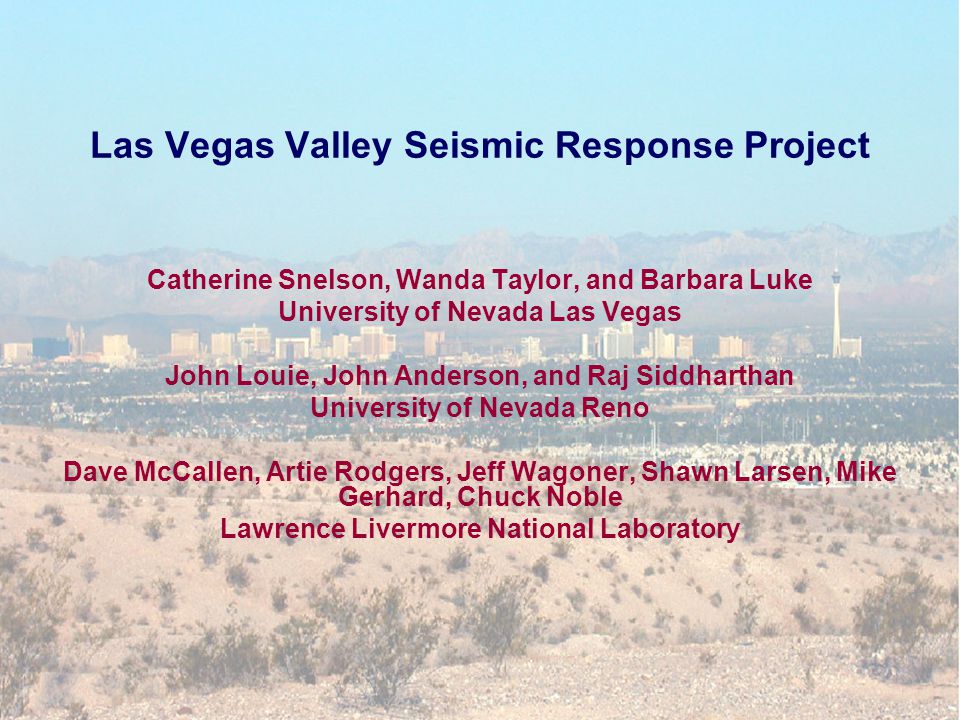 Las Vegas Valley Seismic Response Project

Catherine Snelson, Wanda Taylor, and Barbara Luke
University of Nevada Las Vegas

John Louie, John Anderson, and Raj Siddharthan
University of Nevada Reno

Dave McCallen, Artie Rodgers, Jeff Wagoner, Shawn Larsen, Mike Gerhard, Chuck Noble
Lawrence Livermore National Laboratory